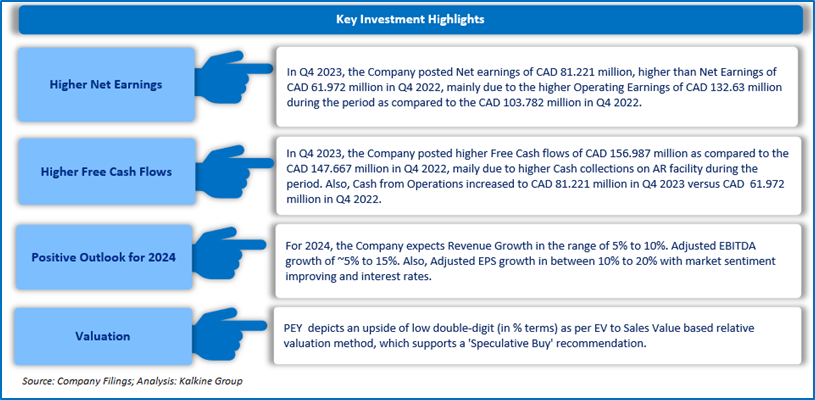 Key Investment Highlights

Higher Net Earnings

In Q4 2023, the Company posted Net earnings of CAD 81.221 million, higher than Net Earnings of CAD 61.972 million in Q4 2022, mainly due to the higher Operating Earnings of CAD 132.63 million during the period as compared to the CAD 103.782 million in Q4 2022.

Higher Free Cash Flows

In Q4 2023, the Company posted higher Free Cash flows of CAD 156.987 million as compared to the CAD 147.667 million in Q4 2022, maily due to higher Cash collections on AR facility during the period. Also, Cash from Operations increased to CAD 81.221 million in Q4 2023 versus CAD 61.972 million in Q4 2022.

Positive Outlook for 2024

For 2024, the Company expects Revenue Growth in the range of 5% to 10%. Adjusted EBITDA growth of ~5% to 15%. Also, Adjusted EPS growth in between 10% to 20% with market sentiment improving and interest rates.

Valuation

PEY depicts an upside of low double-digit (in % terms) as per EV to Sales Value based relative valuation method, which supports a 'Speculative Buy' recommendation.

Source: Company Filings; Analysis: Kalkine Group